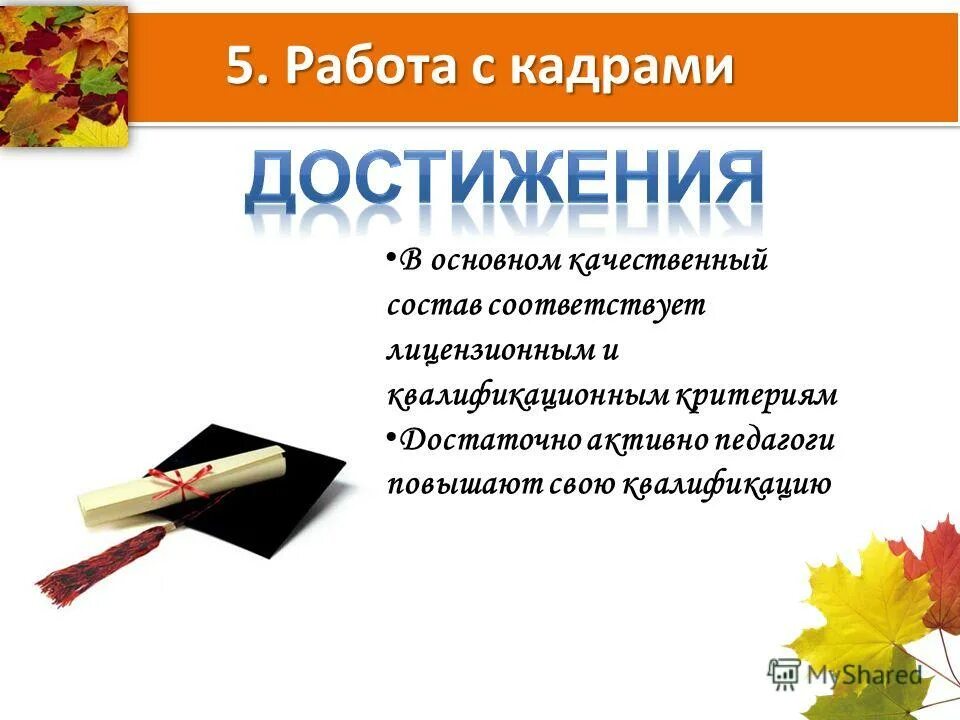 5. Работа с кадрами

ДОСТИЖЕНИЯ

•В основном качественный состав соответствует лицензионным и квалификационным критериям
•Достаточно активно педагоги повышают свою квалификацию

MyShared